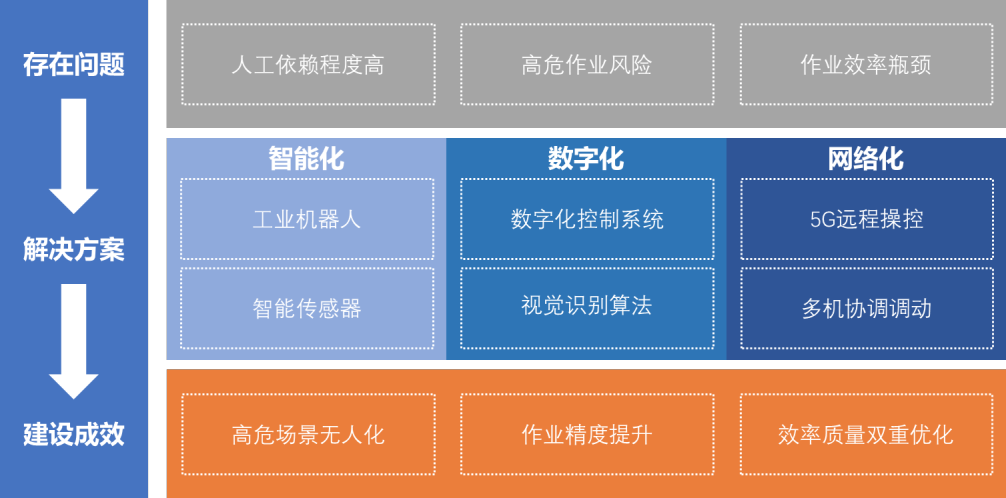 存在问题

人工依赖程度高

高危作业风险

作业效率瓶颈

解决方案

智能化

工业机器人

智能传感器

数字化

数字化控制系统

视觉识别算法

网络化

5G远程操控

多机协调调动

建设成效

高危场景无人化

作业精度提升

效率质量双重优化